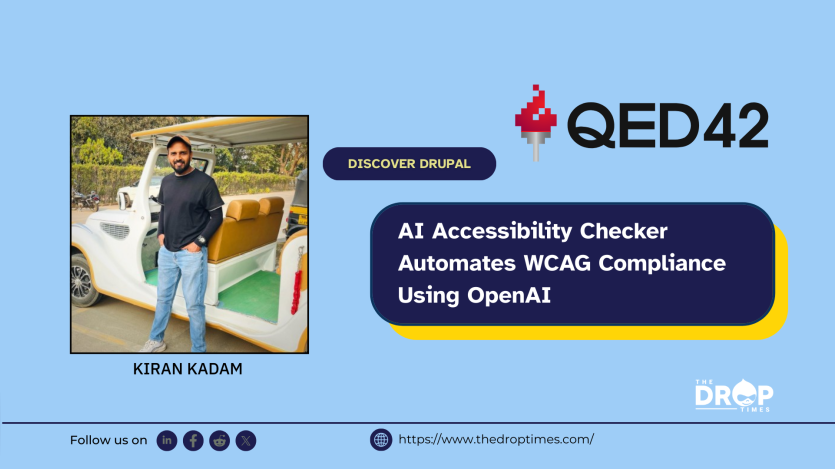 QED42

DISCOVER DRUPAL

AI Accessibility Checker Automates WCAG Compliance Using OpenAI

KIRAN KADAM

THE DROP TIMES

Follow us on

https://www.thedroptimes.com/